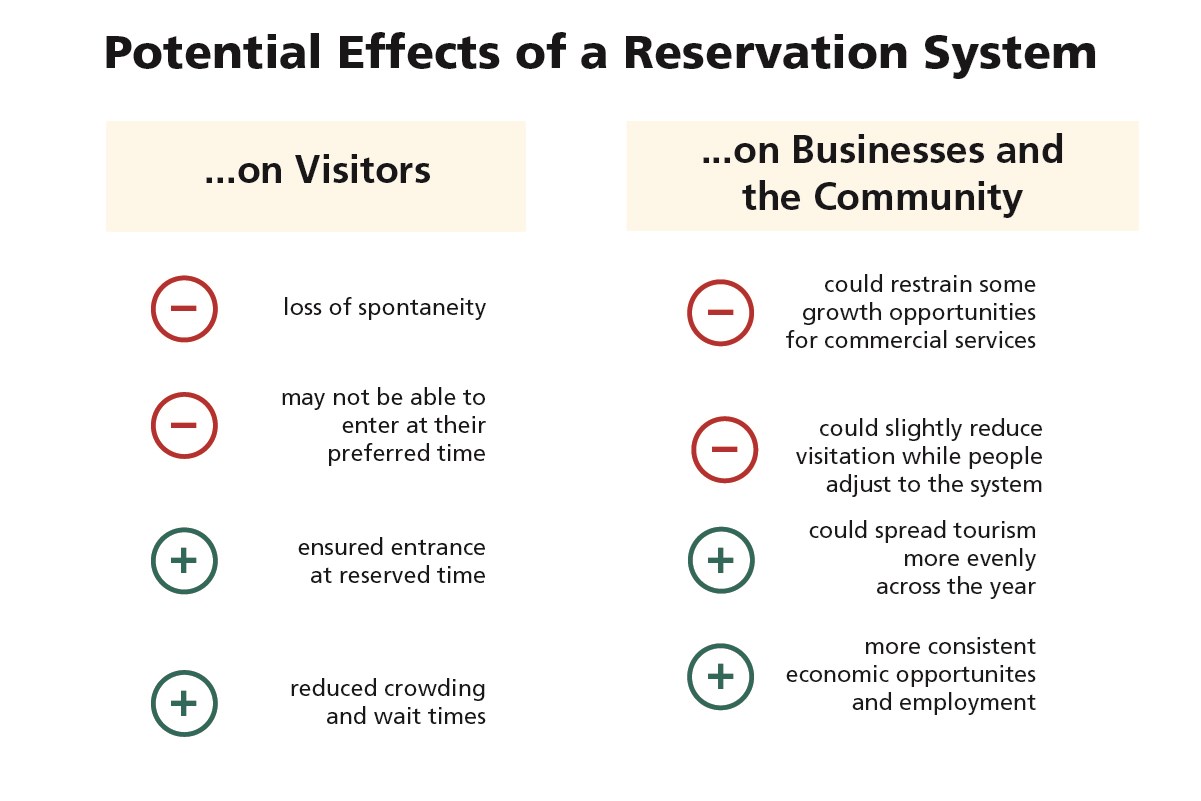 Potential Effects of a Reservation System

...on Visitors

− loss of spontaneity

− may not be able to enter at their preferred time

+ ensured entrance at reserved time

+ reduced crowding and wait times

...on Businesses and the Community

− could restrain some growth opportunities for commercial services

− could slightly reduce visitation while people adjust to the system

+ could spread tourism more evenly across the year

+ more consistent economic opportunites and employment